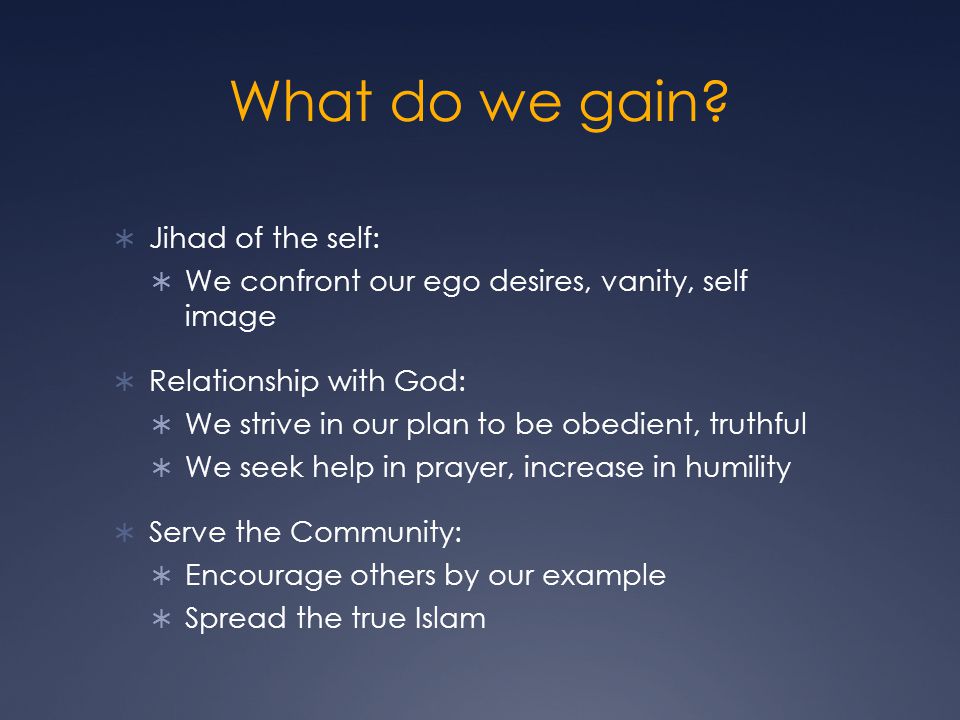 What do we gain?

∗ Jihad of the self:
 ∗ We confront our ego desires, vanity, self image

∗ Relationship with God:
 ∗ We strive in our plan to be obedient, truthful
 ∗ We seek help in prayer, increase in humility

∗ Serve the Community:
 ∗ Encourage others by our example
 ∗ Spread the true Islam